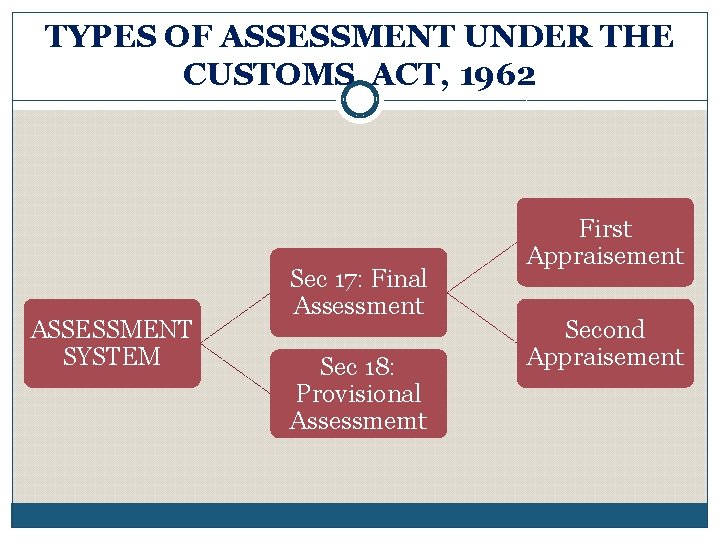 TYPES OF ASSESSMENT UNDER THE CUSTOMS ACT, 1962

ASSESSMENT SYSTEM

Sec 17: Final Assessment

Sec 18: Provisional Assessmemt

First Appraisement

Second Appraisement